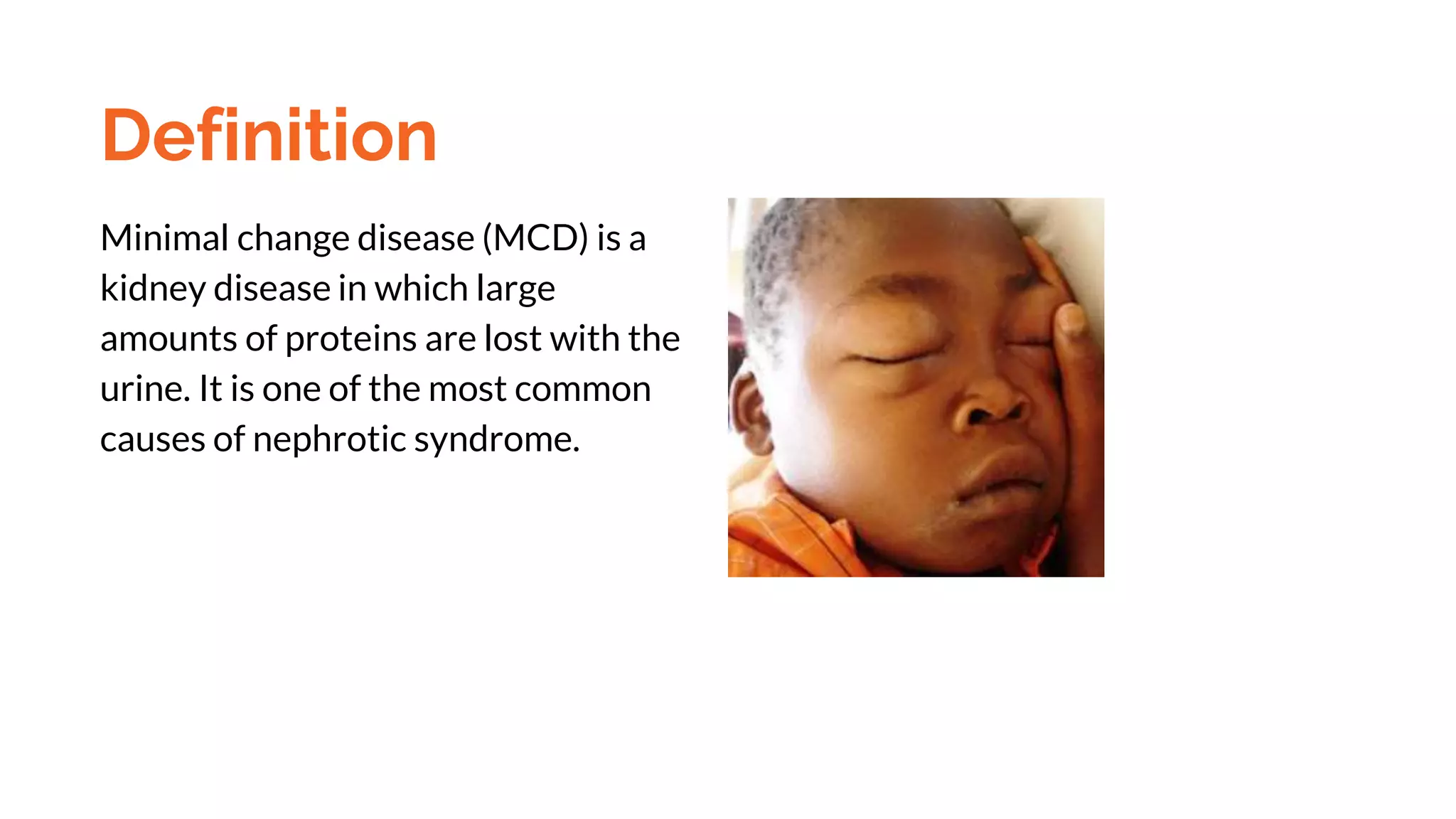 Definition

Minimal change disease (MCD) is a kidney disease in which large amounts of proteins are lost with the urine. It is one of the most common causes of nephrotic syndrome.